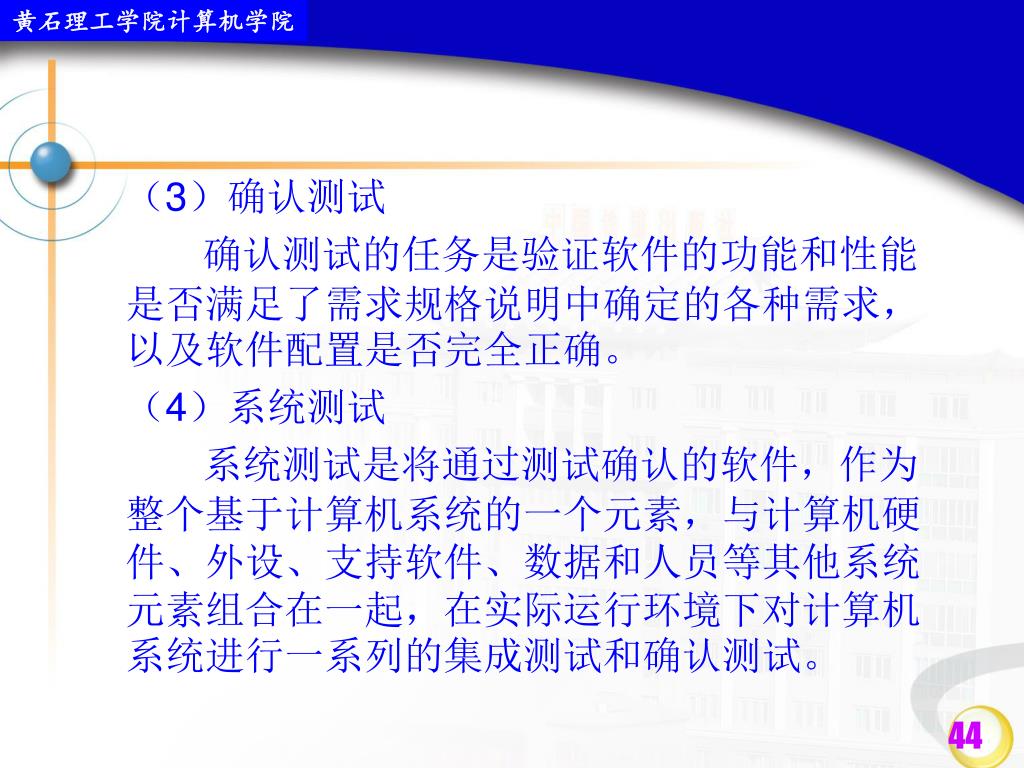 黄石理工学院计算机学院

（3）确认测试

确认测试的任务是验证软件的功能和性能是否满足了需求规格说明中确定的各种需求，以及软件配置是否完全正确。

（4）系统测试

系统测试是将通过测试确认的软件，作为整个基于计算机系统的一个元素，与计算机硬件、外设、支持软件、数据和人员等其他系统元素组合在一起，在实际运行环境下对计算机系统进行一系列的集成测试和确认测试。

44